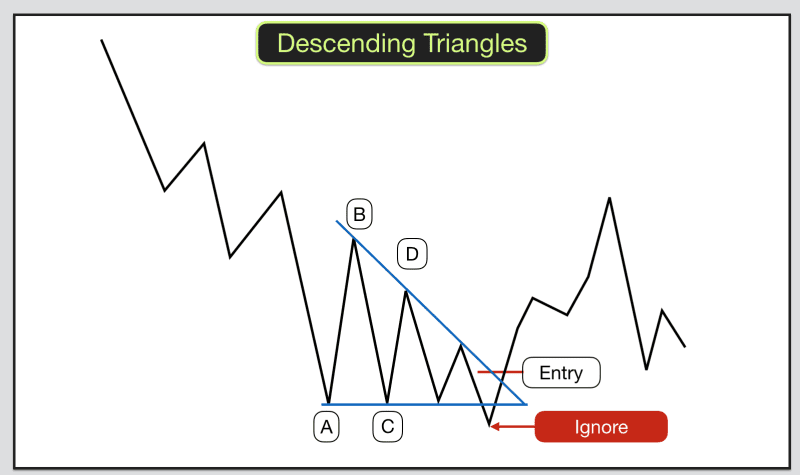 Descending Triangles

B

D

Entry

A

C

Ignore